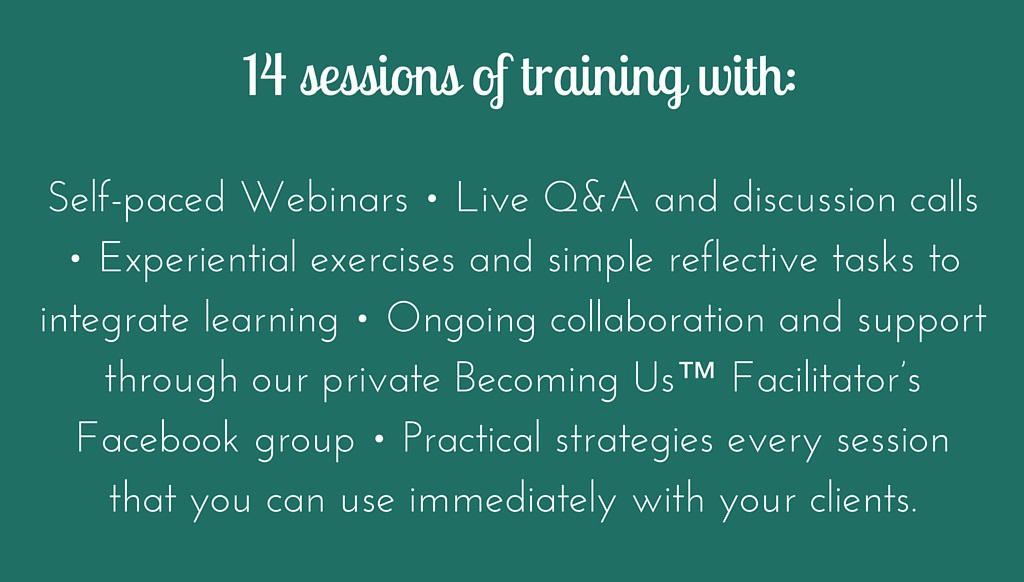 14 sessions of training with:

Self-paced Webinars • Live Q&A and discussion calls • Experiential exercises and simple reflective tasks to integrate learning • Ongoing collaboration and support through our private Becoming Us™ Facilitator's Facebook group • Practical strategies every session that you can use immediately with your clients.